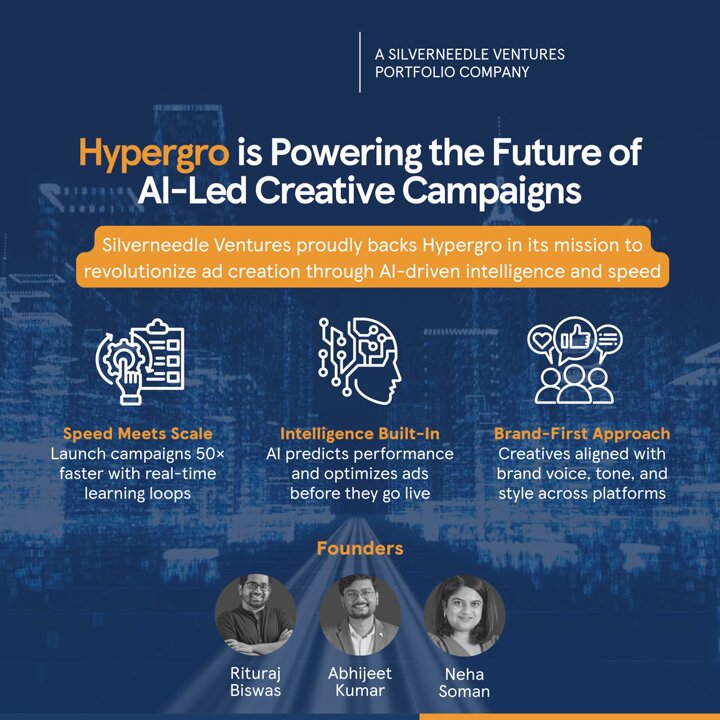 A SILVERNEEDLE VENTURES PORTFOLIO COMPANY

Hypergro is Powering the Future of AI-Led Creative Campaigns

Silverneedle Ventures proudly backs Hypergro in its mission to revolutionize ad creation through AI-driven intelligence and speed

Speed Meets Scale
Launch campaigns 50× faster with real-time learning loops

Intelligence Built-In
AI predicts performance and optimizes ads before they go live

Brand-First Approach
Creatives aligned with brand voice, tone, and style across platforms

Founders

Rituraj Biswas

Abhijeet Kumar

Neha Soman